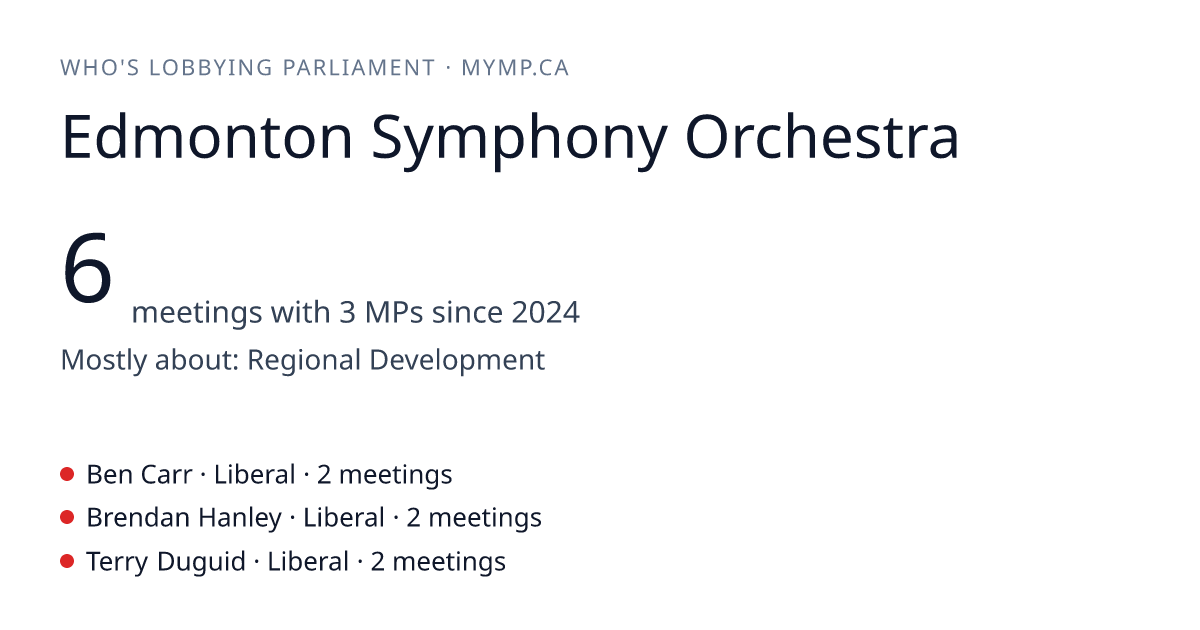 WHO'S LOBBYING PARLIAMENT · MYMP.CA

Edmonton Symphony Orchestra

6 meetings with 3 MPs since 2024

Mostly about: Regional Development

Ben Carr · Liberal · 2 meetings
Brendan Hanley · Liberal · 2 meetings
Terry Duguid · Liberal · 2 meetings